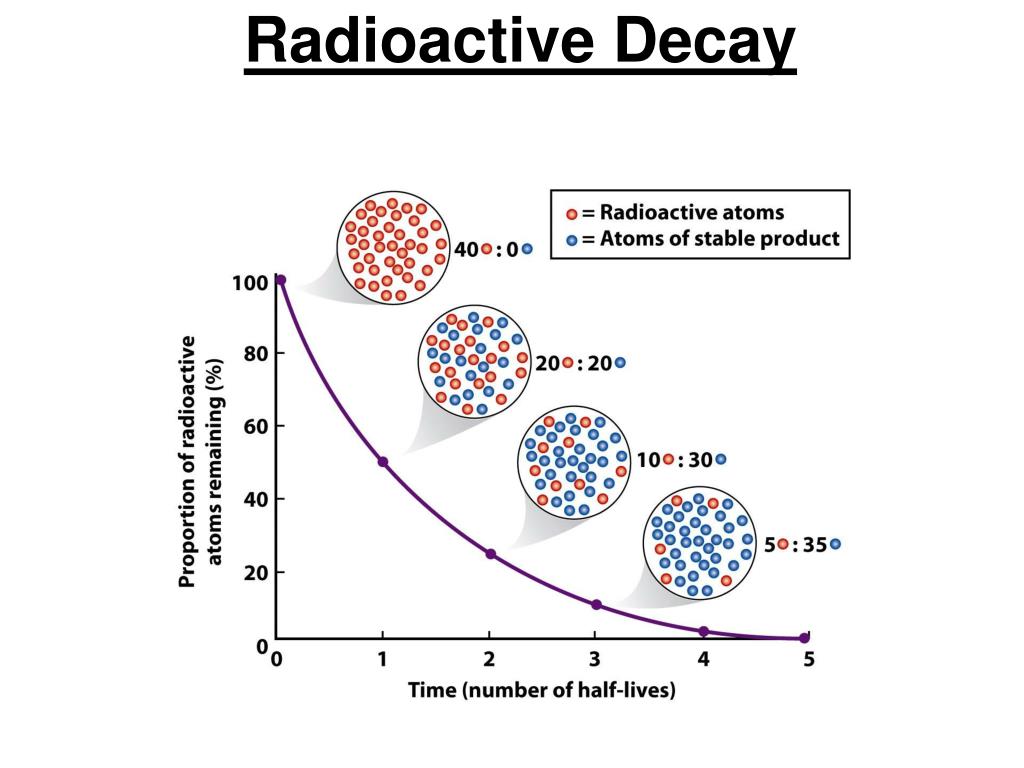 Radioactive Decay

= Radioactive atoms
= Atoms of stable product

40 : 0
20 : 20
10 : 30
5 : 35

Proportion of radioactive atoms remaining (%)

100
80
60
40
20
0

0 1 2 3 4 5

Time (number of half-lives)